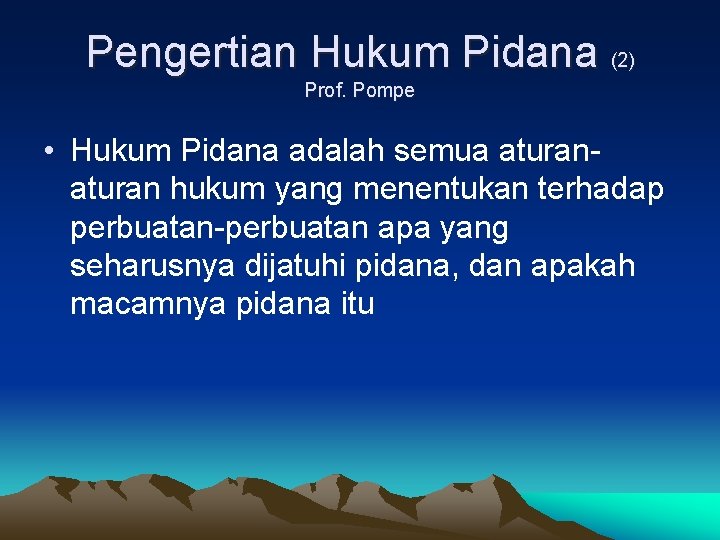 Pengertian Hukum Pidana (2)
Prof. Pompe

• Hukum Pidana adalah semua aturan-aturan hukum yang menentukan terhadap perbuatan-perbuatan apa yang seharusnya dijatuhi pidana, dan apakah macamnya pidana itu